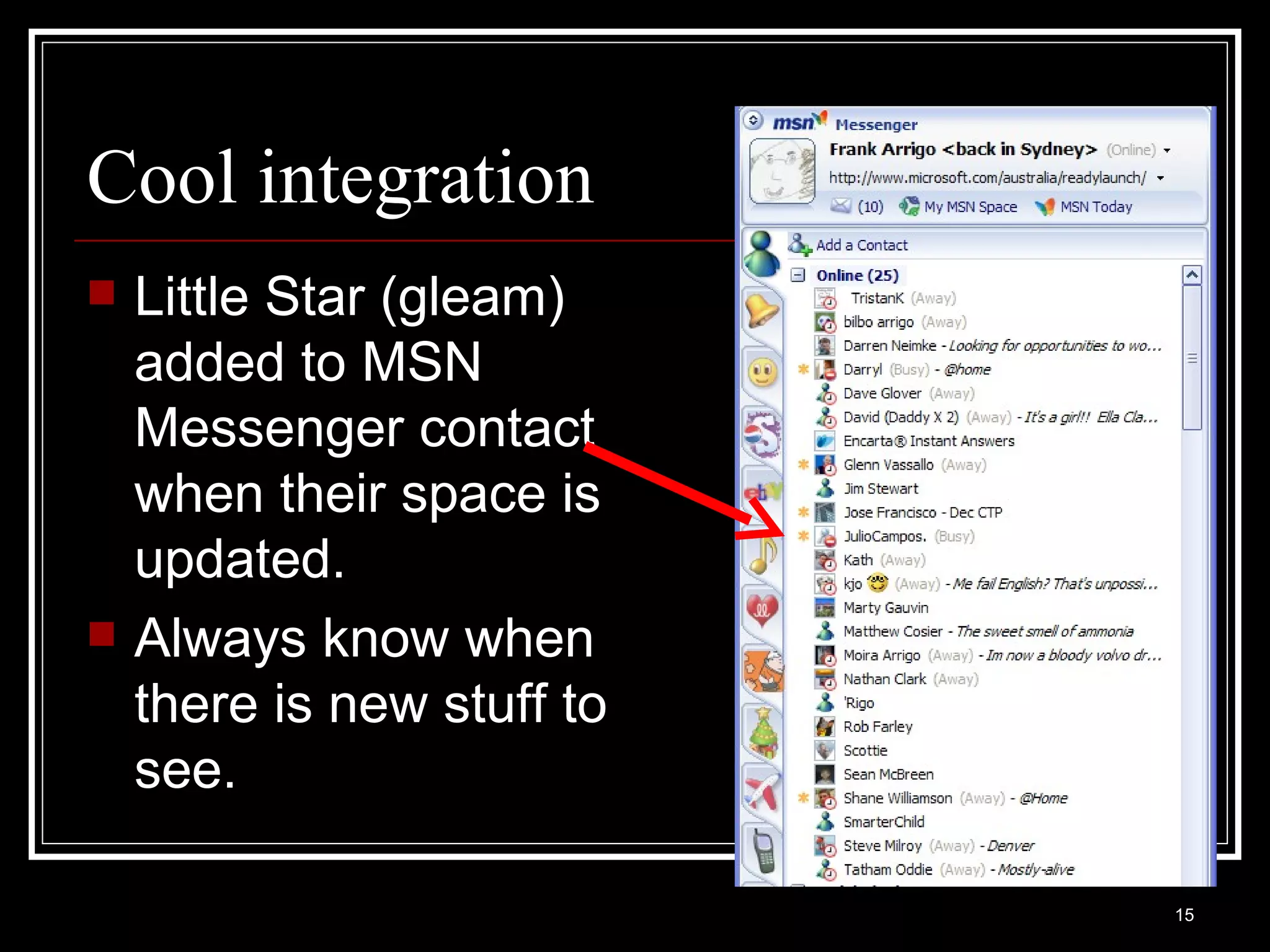 Cool integration

Little Star (gleam) added to MSN Messenger contact when their space is updated.

Always know when there is new stuff to see.

msn Messenger
Frank Arrigo <back in Sydney> (Online)
http://www.microsoft.com/australia/readylaunch/
(10) My MSN Space MSN Today
Add a Contact
Online (25)
TristanK (Away)
bilbo arrigo (Away)
Darren Neimke - Looking for opportunities to wo...
Darryl (Busy) - @home
Dave Glover (Away)
David (Daddy X 2) (Away) - It's a girl!! Ella Cla...
Encarta® Instant Answers
Glenn Vassallo (Away)
Jim Stewart
Jose Francisco - Dec CTP
JulioCampos. (Busy)
Kath (Away)
kjo (Away) - Me fail English? That's unpossi...
Marty Gauvin
Matthew Cosier - The sweet smell of ammonia
Moira Arrigo (Away) - Im now a bloody volvo dr...
Nathan Clark (Away)
'Rigo
Rob Farley
Scottie
Sean McBreen
Shane Williamson (Away) - @Home
SmarterChild
Steve Milroy (Away) - Denver
Tatham Oddie (Away) - Mostly-alive

15